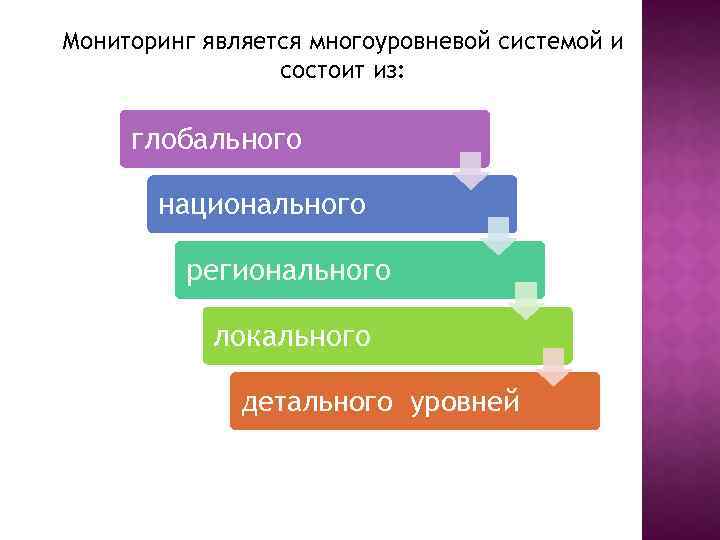 Мониторинг является многоуровневой системой и состоит из:

глобального

национального

регионального

локального

детального уровней